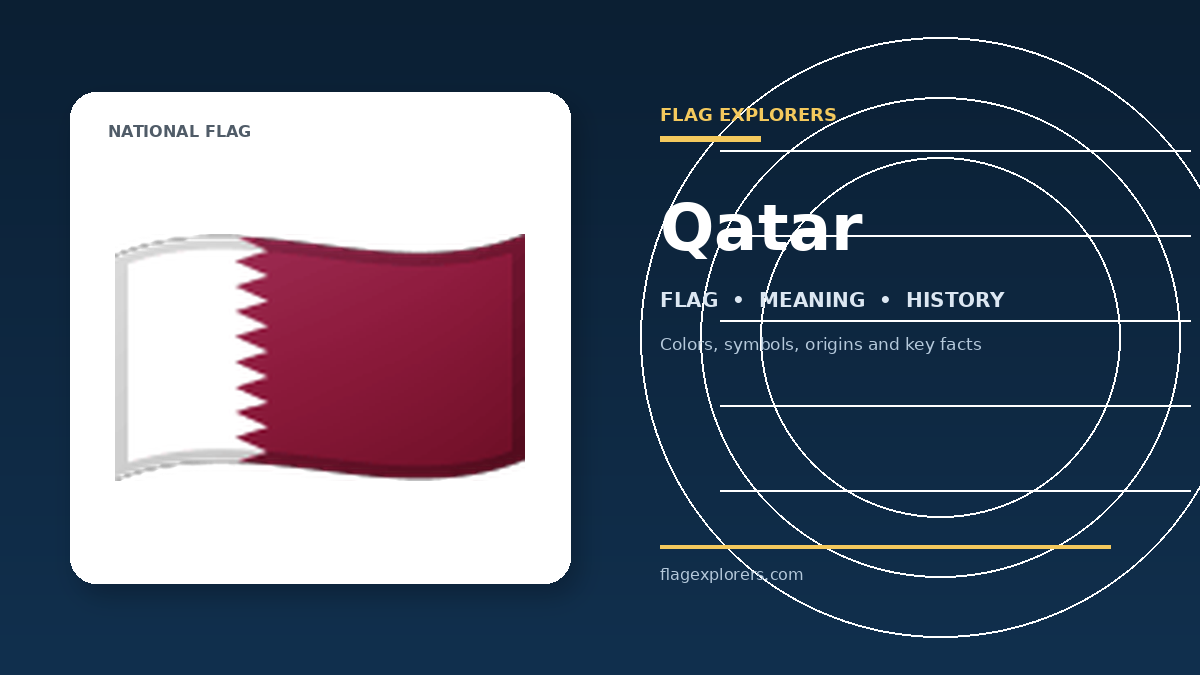 NATIONAL FLAG

FLAG EXPLORERS

Qatar

FLAG • MEANING • HISTORY

Colors, symbols, origins and key facts

flagexplorers.com